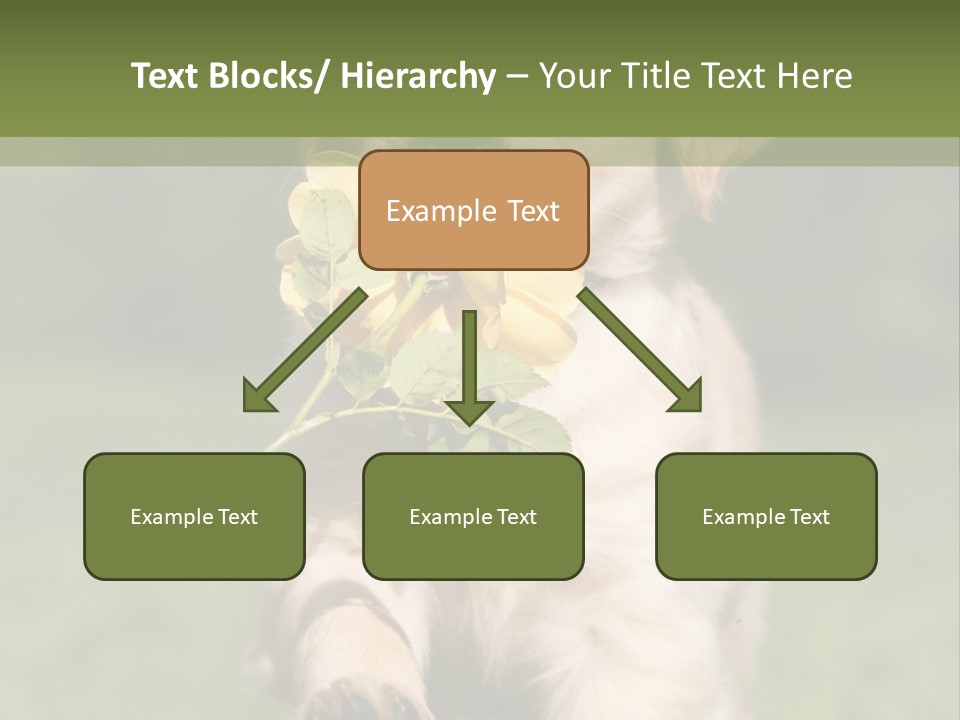 Text Blocks/ Hierarchy – Your Title Text Here

Example Text

Example Text

Example Text

Example Text